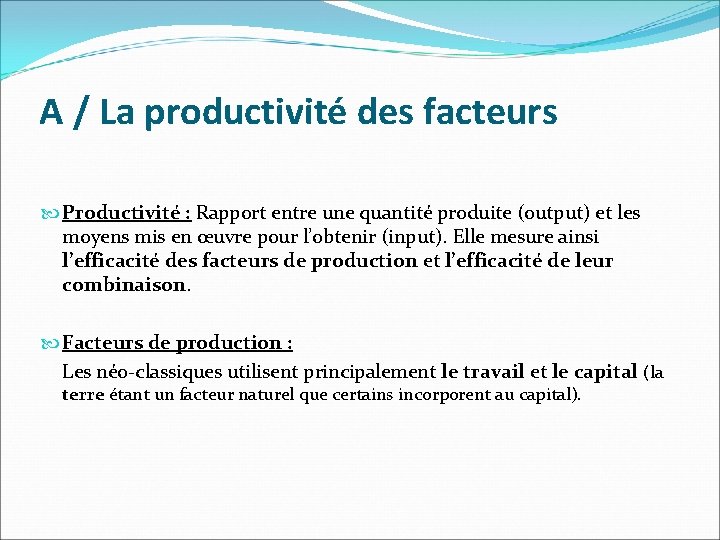 A / La productivité des facteurs

Productivité : Rapport entre une quantité produite (output) et les moyens mis en œuvre pour l'obtenir (input). Elle mesure ainsi l'efficacité des facteurs de production et l'efficacité de leur combinaison.

Facteurs de production :

Les néo-classiques utilisent principalement le travail et le capital (la terre étant un facteur naturel que certains incorporent au capital).